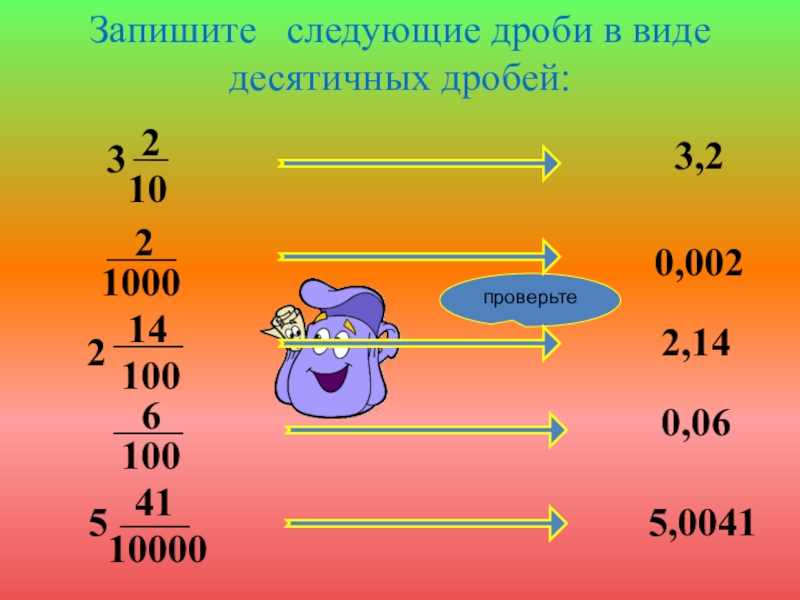 Запишите следующие дроби в виде десятичных дробей:

$3\frac{2}{10}$ 3,2

$\frac{2}{1000}$ 0,002

проверьте

$2\frac{14}{100}$ 2,14

$\frac{6}{100}$ 0,06

$5\frac{41}{10000}$ 5,0041